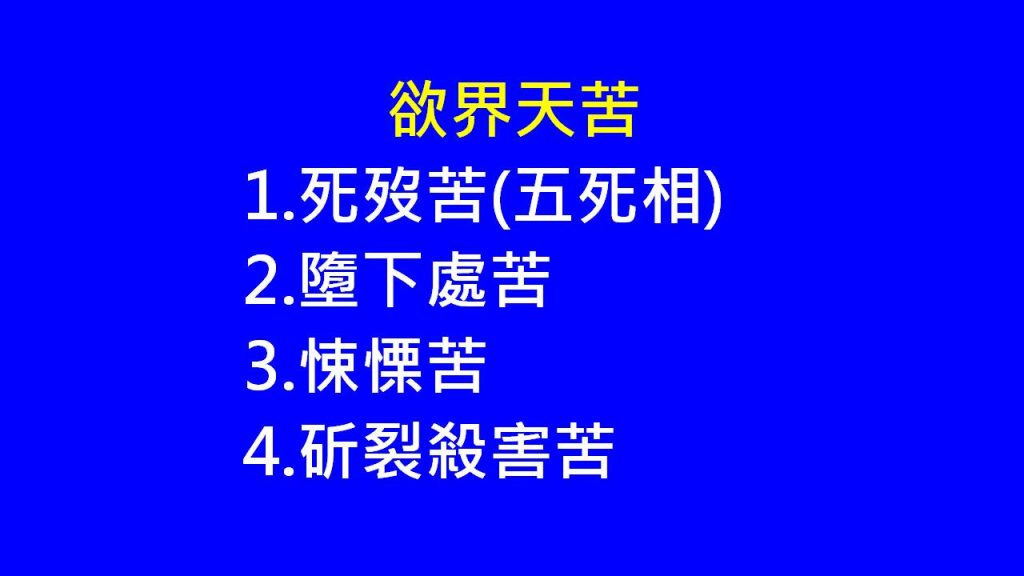 欲界天苦

1.死歿苦(五死相)
2.墮下處苦
3.悚慄苦
4.斫裂殺害苦